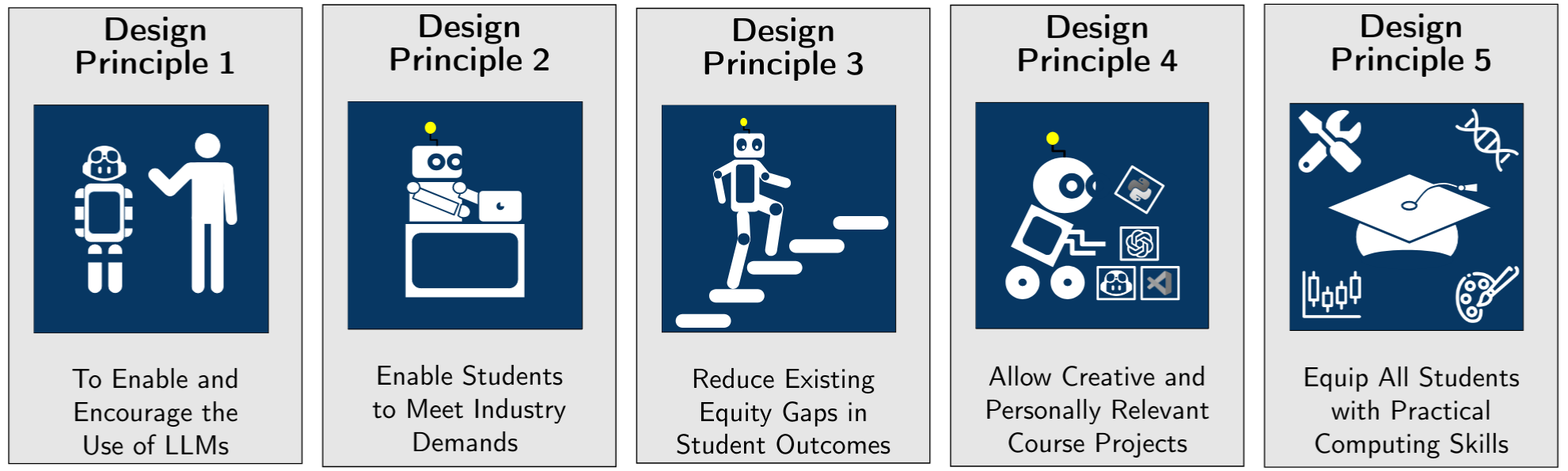 Design Principle 1

To Enable and Encourage the Use of LLMs

Design Principle 2

Enable Students to Meet Industry Demands

Design Principle 3

Reduce Existing Equity Gaps in Student Outcomes

Design Principle 4

Allow Creative and Personally Relevant Course Projects

Design Principle 5

Equip All Students with Practical Computing Skills